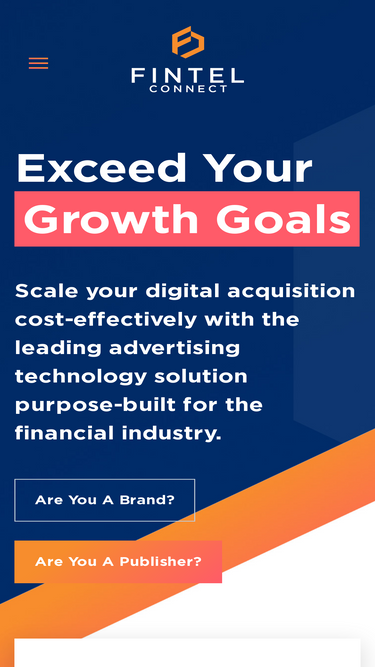 FINTEL
CONNECT

Exceed Your
Growth Goals

Scale your digital acquisition cost-effectively with the leading advertising technology solution purpose-built for the financial industry.

Are You A Brand?

Are You A Publisher?